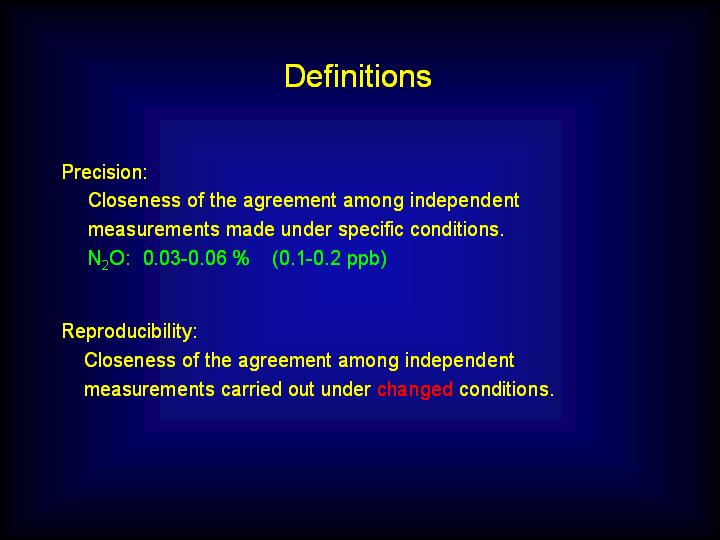 Definitions

Precision:

Closeness of the agreement among independent measurements made under specific conditions.

$N_2O$: 0.03-0.06 % (0.1-0.2 ppb)

Reproducibility:

Closeness of the agreement among independent measurements carried out under changed conditions.